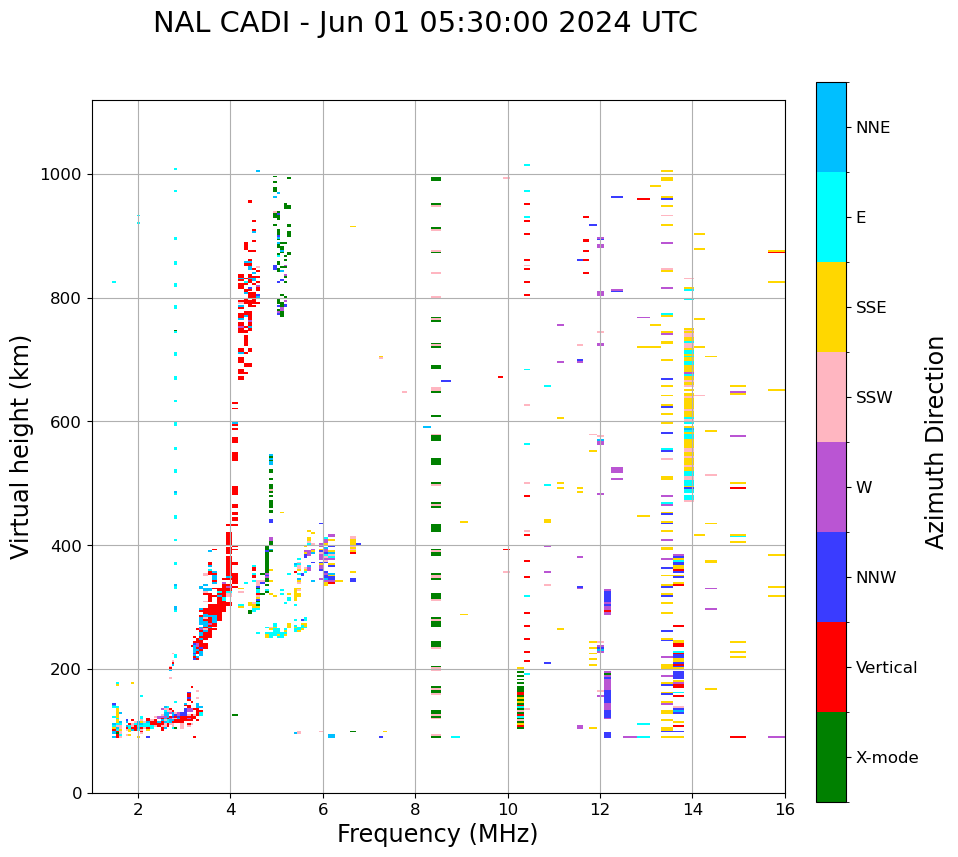 NAL CADI - Jun 01 05:30:00 2024 UTC

Virtual height (km)

1000
800
600
400
200
0

2
4
6
8
10
12
14
16

Frequency (MHz)

NNE
E
SSE
SSW
W
NNW
Vertical
X-mode

Azimuth Direction